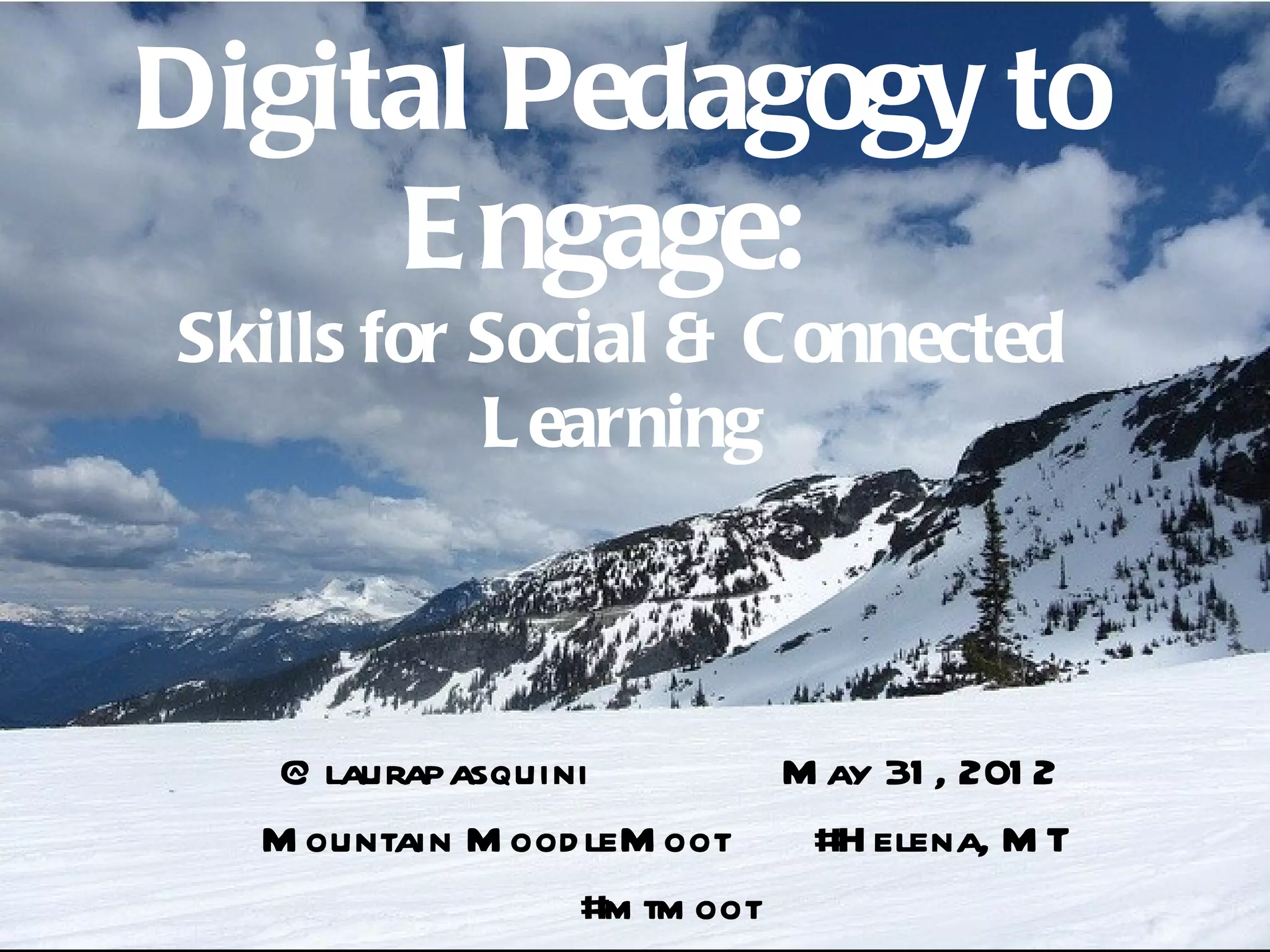 Digital Pedagogy to Engage:
Skills for Social & Connected Learning

@laurapasquini May 31, 2012

Mountain MoodleMoot #Helena, MT

#mtmoot